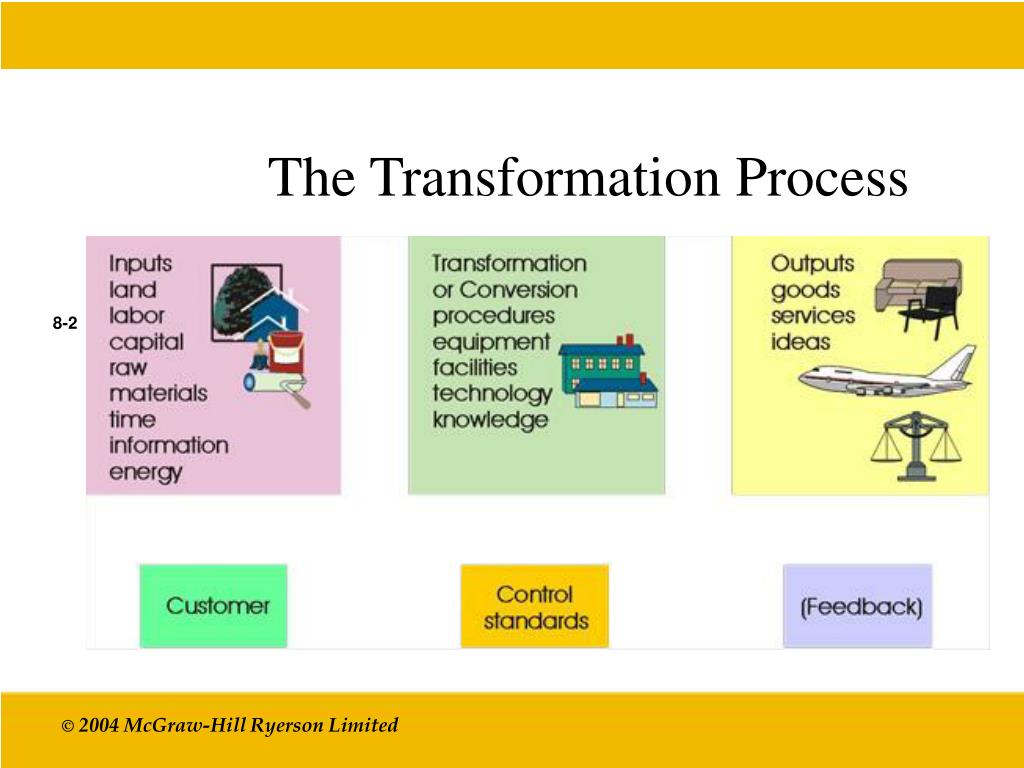 The Transformation Process

8-2

Inputs
land
labor
capital
raw
materials
time
information
energy

Transformation
or Conversion
procedures
equipment
facilities
technology
knowledge

Outputs
goods
services
ideas

Customer

Control
standards

(Feedback)

© 2004 McGraw-Hill Ryerson Limited